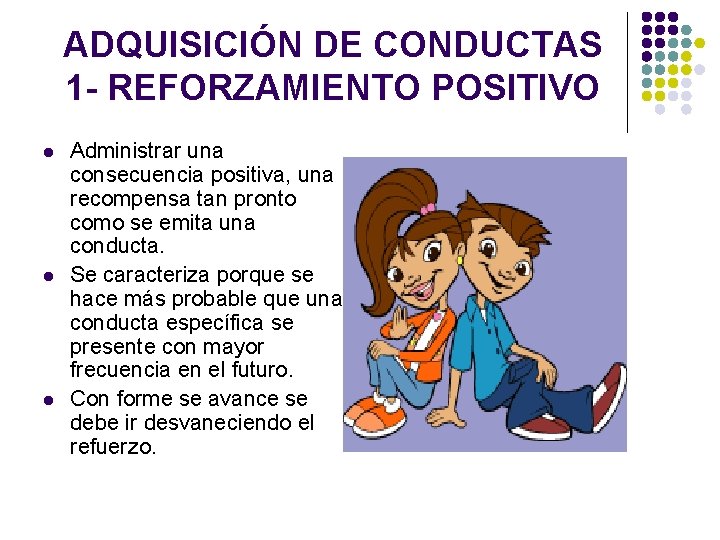 ADQUISICIÓN DE CONDUCTAS
1- REFORZAMIENTO POSITIVO

- Administrar una consecuencia positiva, una recompensa tan pronto como se emita una conducta.
- Se caracteriza porque se hace más probable que una conducta específica se presente con mayor frecuencia en el futuro.
- Con forme se avance se debe ir desvaneciendo el refuerzo.